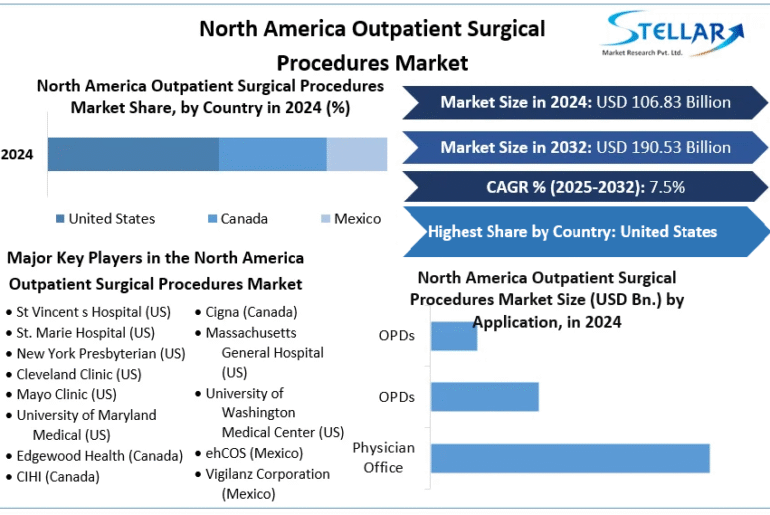 North America Outpatient Surgical Procedures Market

STELLAR
Market Research Pvt. Ltd.

North America Outpatient Surgical Procedures Market Share, by Country in 2024 (%)

2024

United States
Canada
Mexico

Market Size in 2024: USD 106.83 Billion

Market Size in 2032: USD 190.53 Billion

CAGR % (2025-2032): 7.5%

Highest Share by Country: United States

Major Key Players in the North America Outpatient Surgical Procedures Market

• St Vincent s Hospital (US)
• St. Marie Hospital (US)
• New York Presbyterian (US)
• Cleveland Clinic (US)
• Mayo Clinic (US)
• University of Maryland Medical (US)
• Edgewood Health (Canada)
• CIHI (Canada)

• Cigna (Canada)
• Massachusetts General Hospital (US)
• University of Washington Medical Center (US)
• ehCOS (Mexico)
• Vigilanz Corporation (Mexico)

North America Outpatient Surgical Procedures Market Size (USD Bn.) by Application, in 2024

OPDs
OPDs
Physician Office